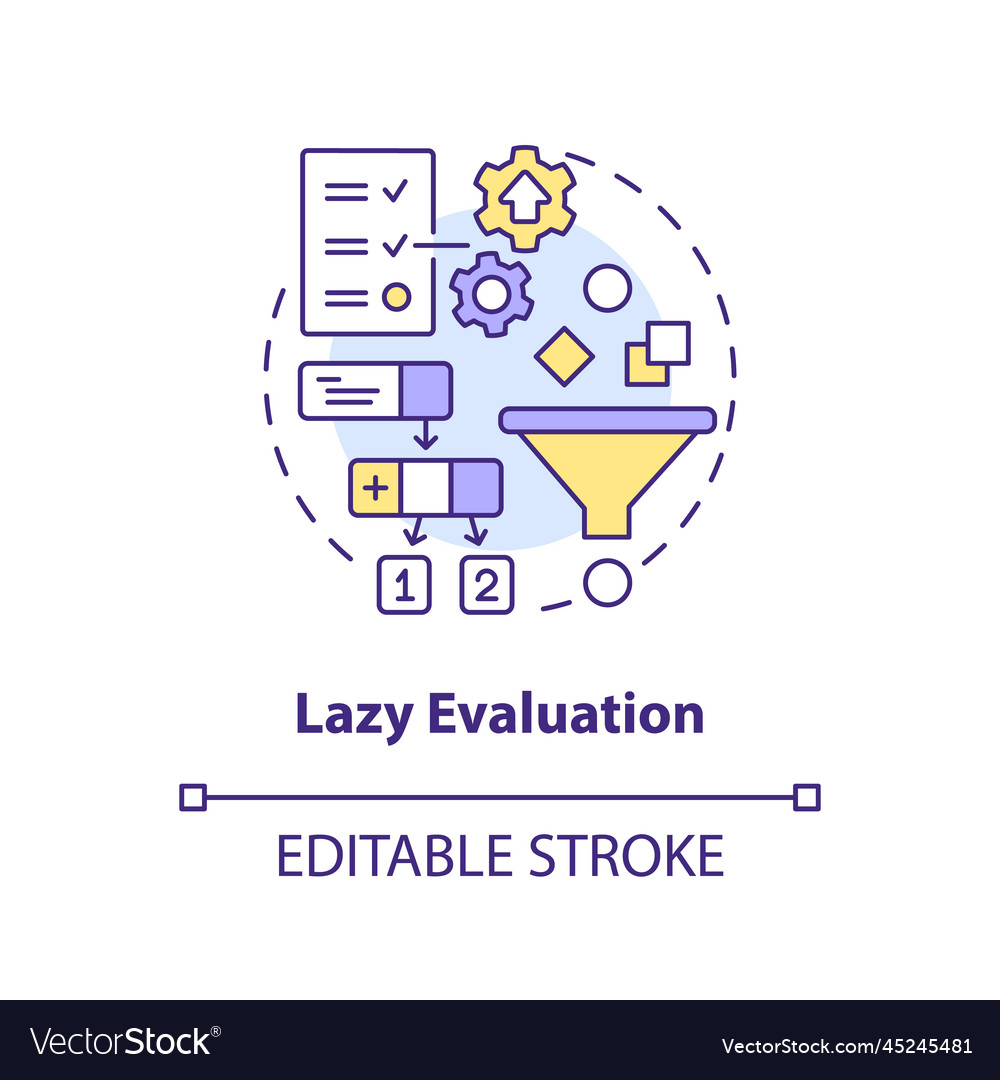 +

1 2

Lazy Evaluation

EDITABLE STROKE

VectorStock®

VectorStock.com/45245481